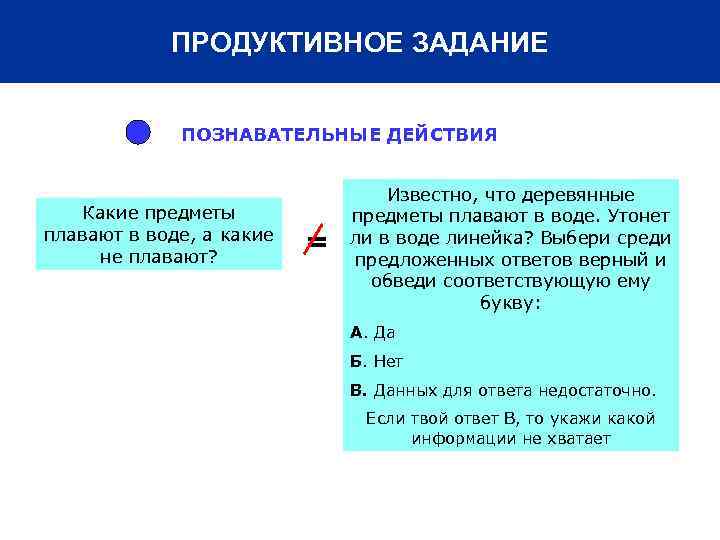 ПРОДУКТИВНОЕ ЗАДАНИЕ

ПОЗНАВАТЕЛЬНЫЕ ДЕЙСТВИЯ

Какие предметы плавают в воде, а какие не плавают?

$\neq$

Известно, что деревянные предметы плавают в воде. Утонет ли в воде линейка? Выбери среди предложенных ответов верный и обведи соответствующую ему букву:

А. Да

Б. Нет

В. Данных для ответа недостаточно.

Если твой ответ В, то укажи какой информации не хватает